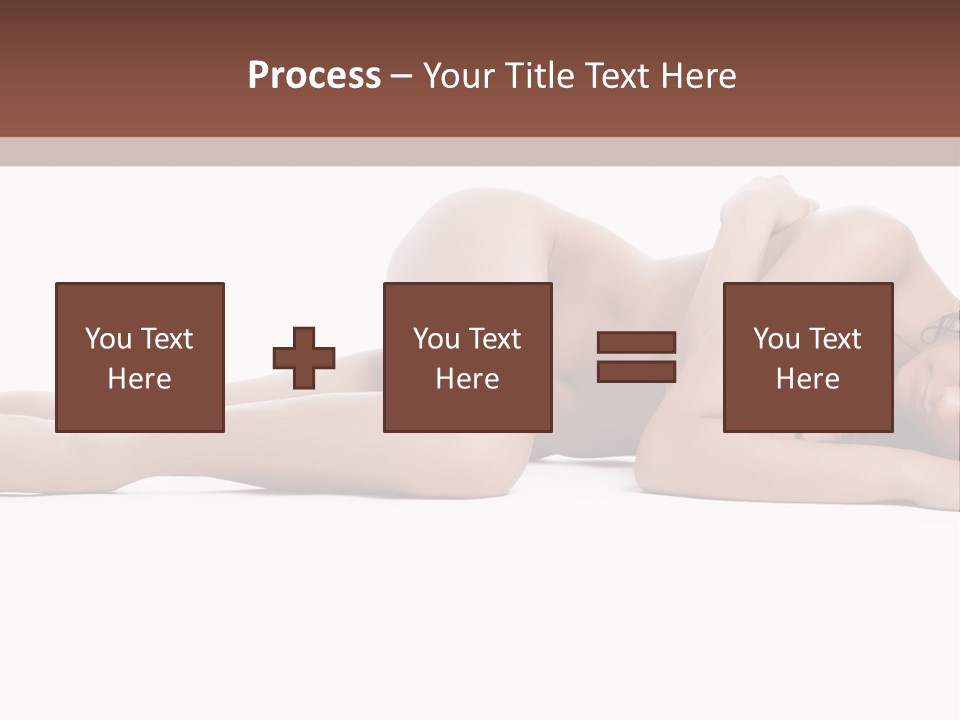 Process – Your Title Text Here

You Text Here

You Text Here

You Text Here